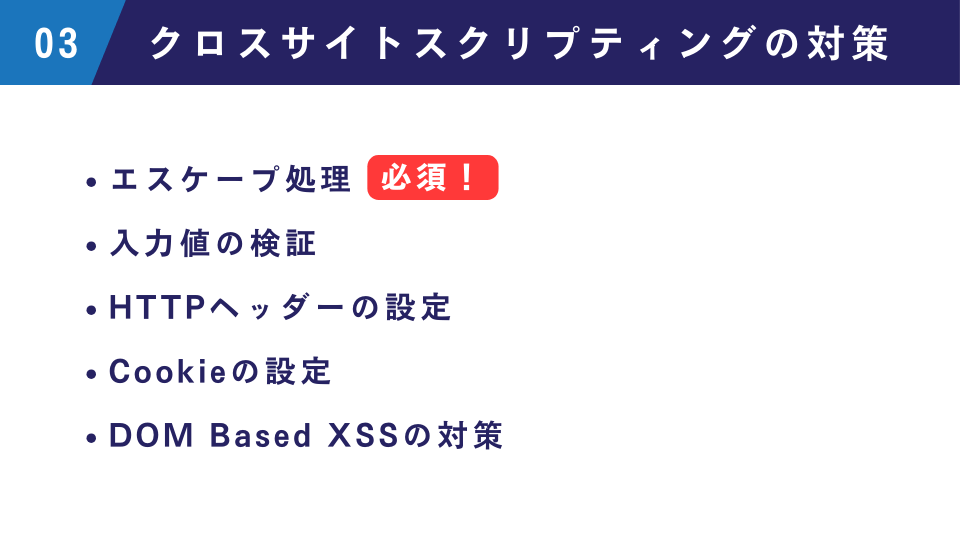 03 クロスサイトスクリプティングの対策

• エスケープ処理 必須！
• 入力値の検証
• HTTPヘッダーの設定
• Cookieの設定
• DOM Based XSSの対策